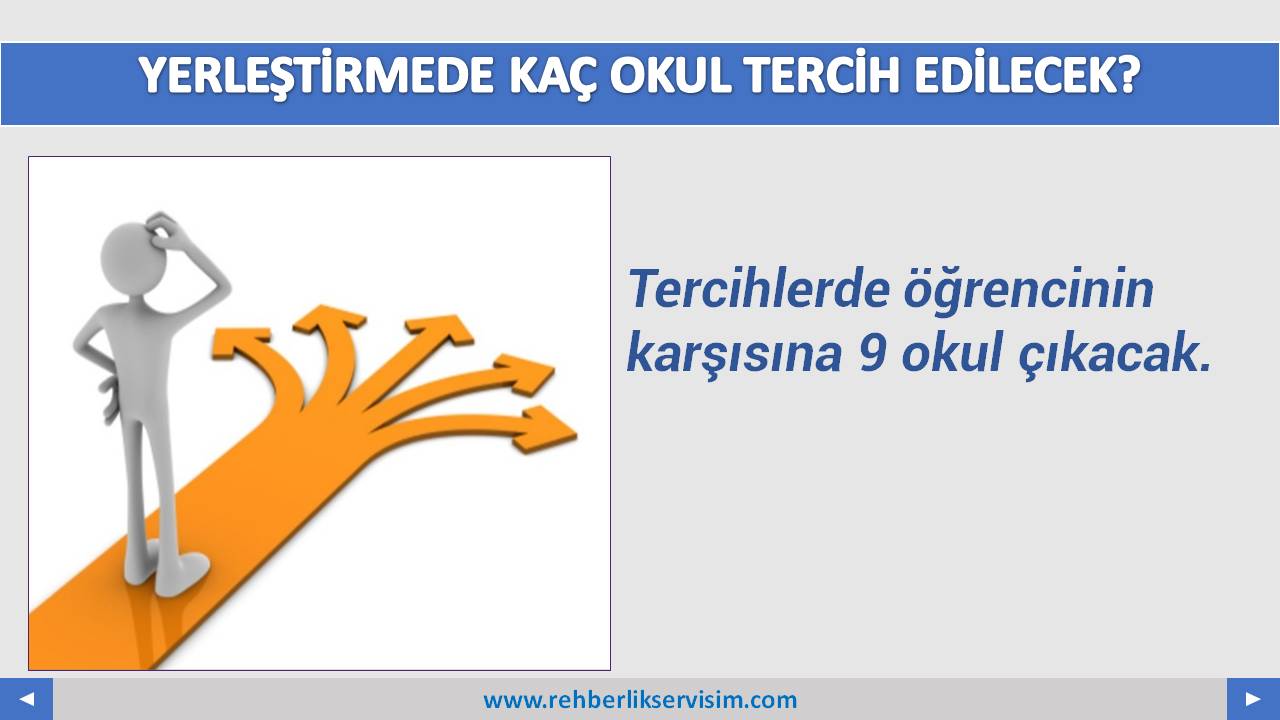 YERLEŞTİRMEDE KAÇ OKUL TERCİH EDİLECEK?

Tercihlerde öğrencinin karşısına 9 okul çıkacak.

◄ www.rehberlikservisim.com ►